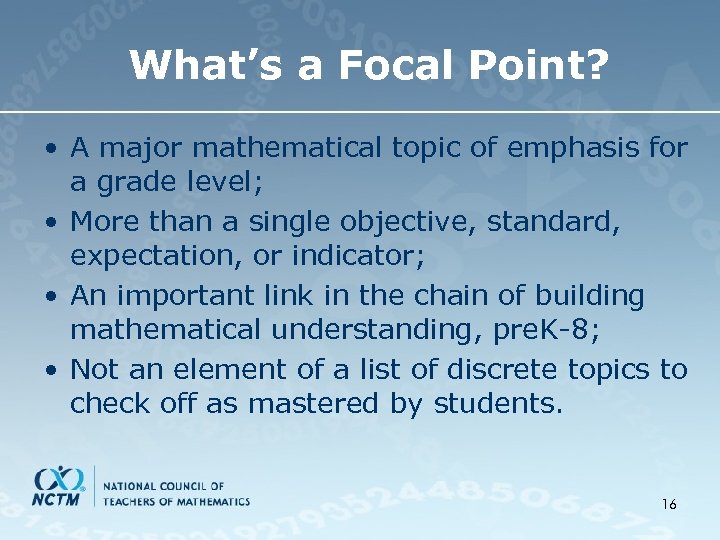 What's a Focal Point?

• A major mathematical topic of emphasis for a grade level;

• More than a single objective, standard, expectation, or indicator;

• An important link in the chain of building mathematical understanding, preK-8;

• Not an element of a list of discrete topics to check off as mastered by students.

NCTM
NATIONAL COUNCIL OF TEACHERS OF MATHEMATICS

16